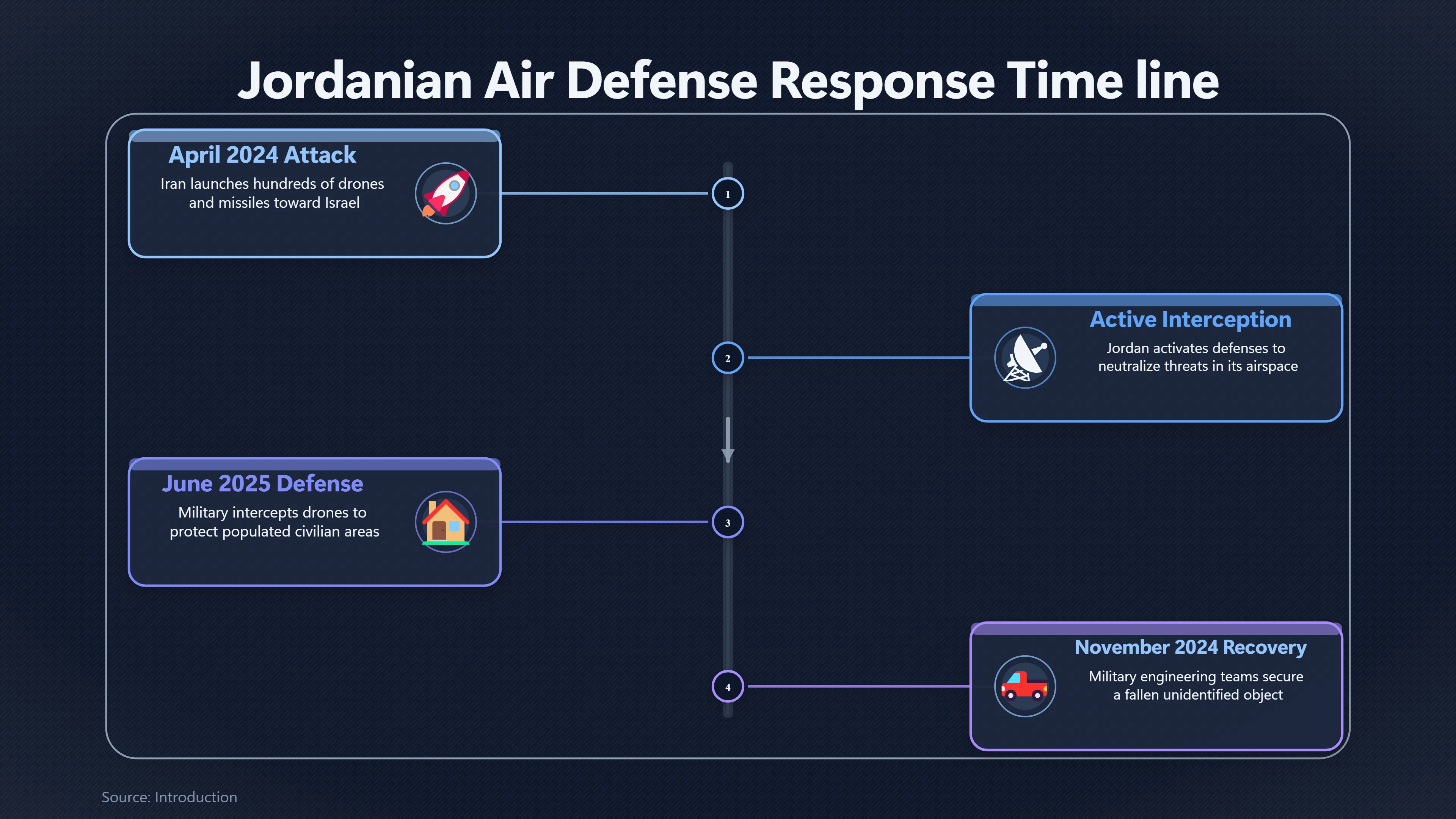 Jordanian Air Defense Response Time line

April 2024 Attack
Iran launches hundreds of drones and missiles toward Israel

1

Active Interception
Jordan activates defenses to neutralize threats in its airspace

2

June 2025 Defense
Military intercepts drones to protect populated civilian areas

3

November 2024 Recovery
Military engineering teams secure a fallen unidentified object

4

Source: Introduction